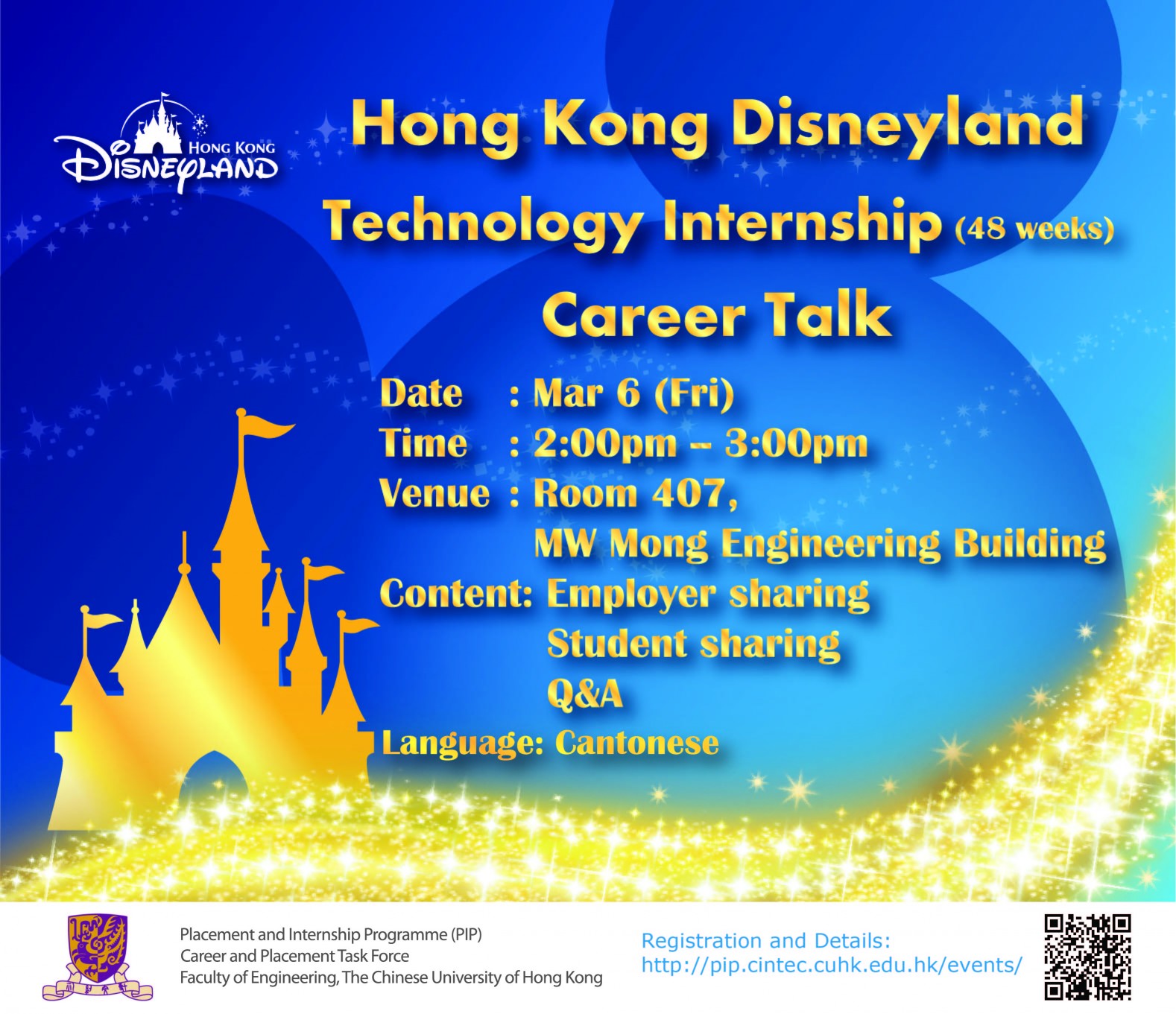 HONG KONG DISNEYLAND

Hong Kong Disneyland
Technology Internship (48 weeks)
Career Talk

Date : Mar 6 (Fri)
Time : 2:00pm – 3:00pm
Venue : Room 407, MW Mong Engineering Building
Content: Employer sharing
Student sharing
Q&A
Language: Cantonese

Placement and Internship Programme (PIP)
Career and Placement Task Force
Faculty of Engineering, The Chinese University of Hong Kong

Registration and Details:
http://pip.cintec.cuhk.edu.hk/events/